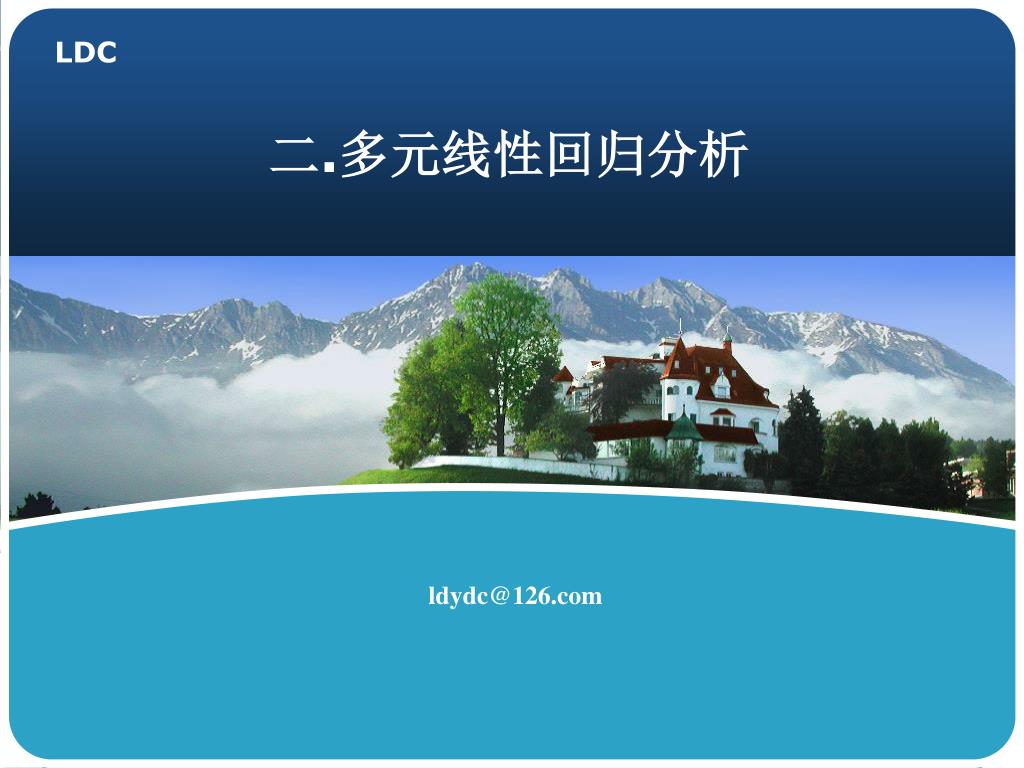 LDC

二.多元线性回归分析

ldydc@126.com